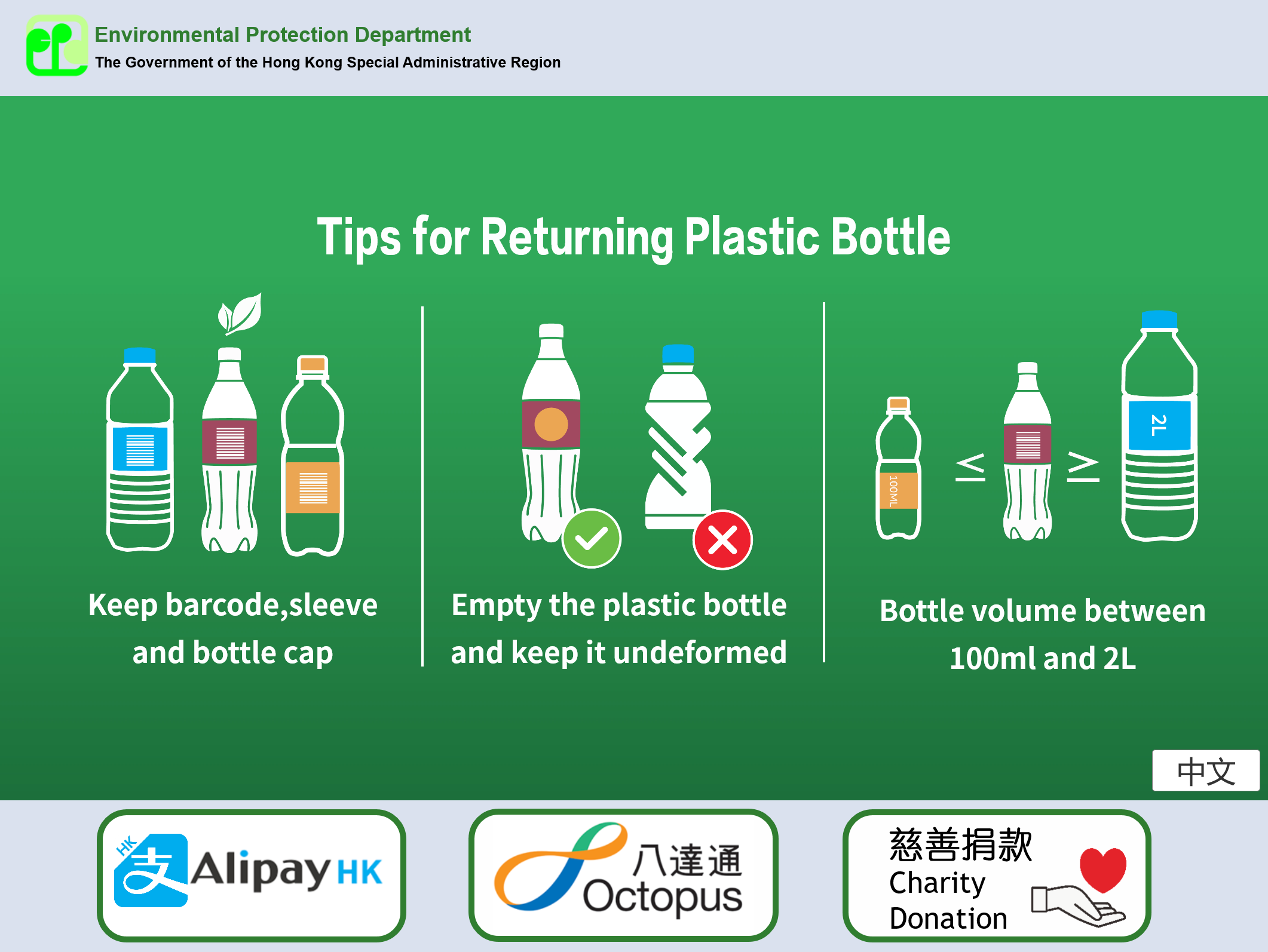 Environmental Protection Department
The Government of the Hong Kong Special Administrative Region

Tips for Returning Plastic Bottle

Keep barcode,sleeve and bottle cap

Empty the plastic bottle and keep it undeformed

100ML $\leq$ $\geq$ 2L

Bottle volume between 100ml and 2L

中文

HK 支 Alipay HK

八達通 Octopus

慈善捐款 Charity Donation